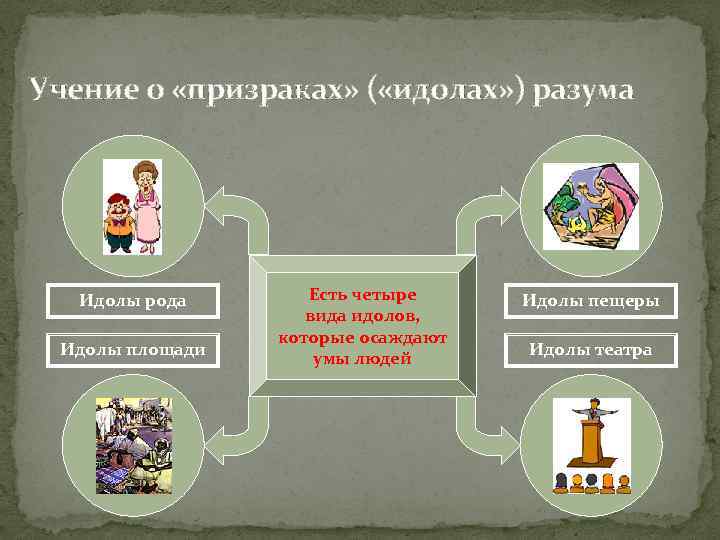 Учение о «призраках» («идолах») разума

Идолы рода

Идолы площади

Есть четыре вида идолов, которые осаждают умы людей

Идолы пещеры

Идолы театра